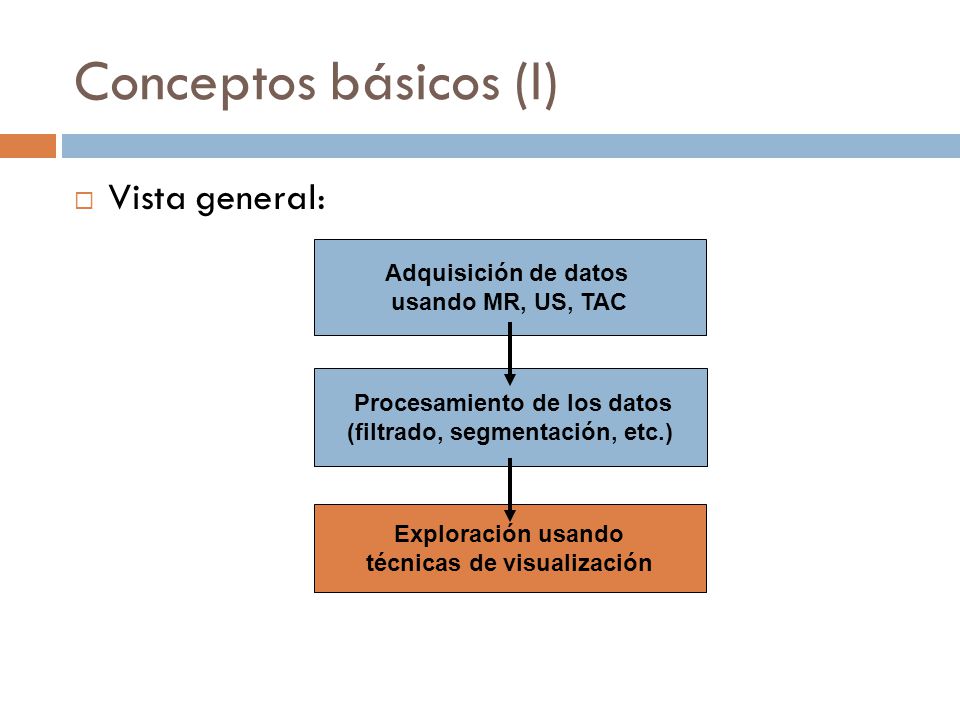 Conceptos básicos (I)

Vista general:

Adquisición de datos usando MR, US, TAC

Procesamiento de los datos (filtrado, segmentación, etc.)

Exploración usando técnicas de visualización